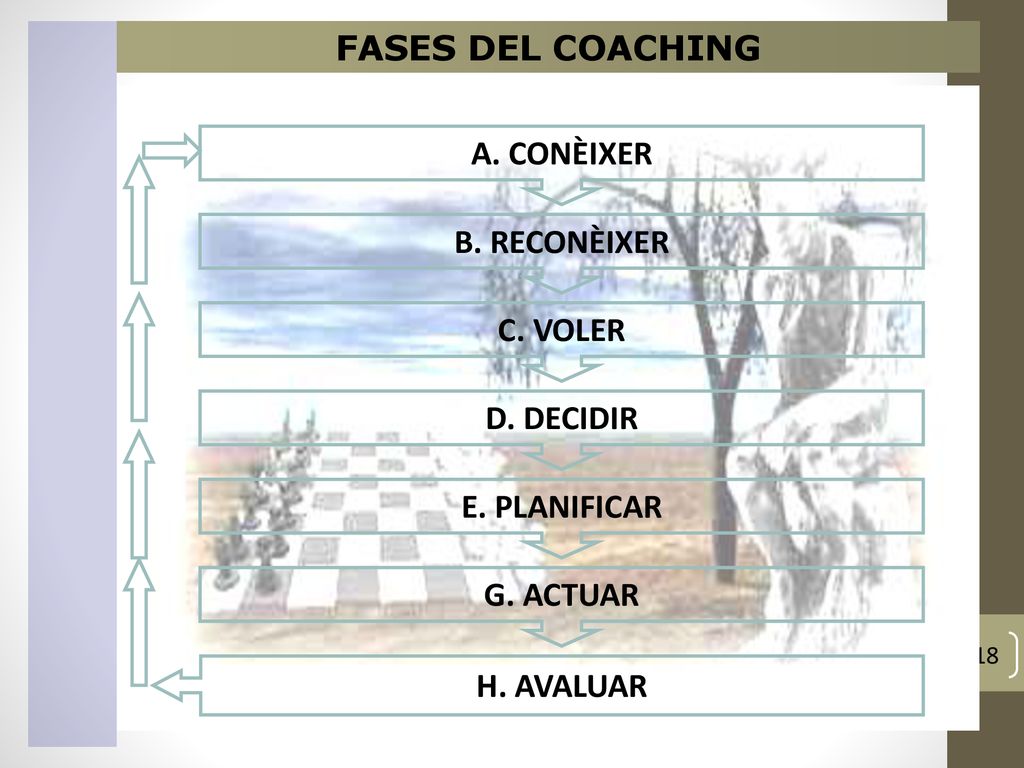 FASES DEL COACHING

A. CONÈIXER

B. RECONÈIXER

C. VOLER

D. DECIDIR

E. PLANIFICAR

G. ACTUAR

H. AVALUAR

18